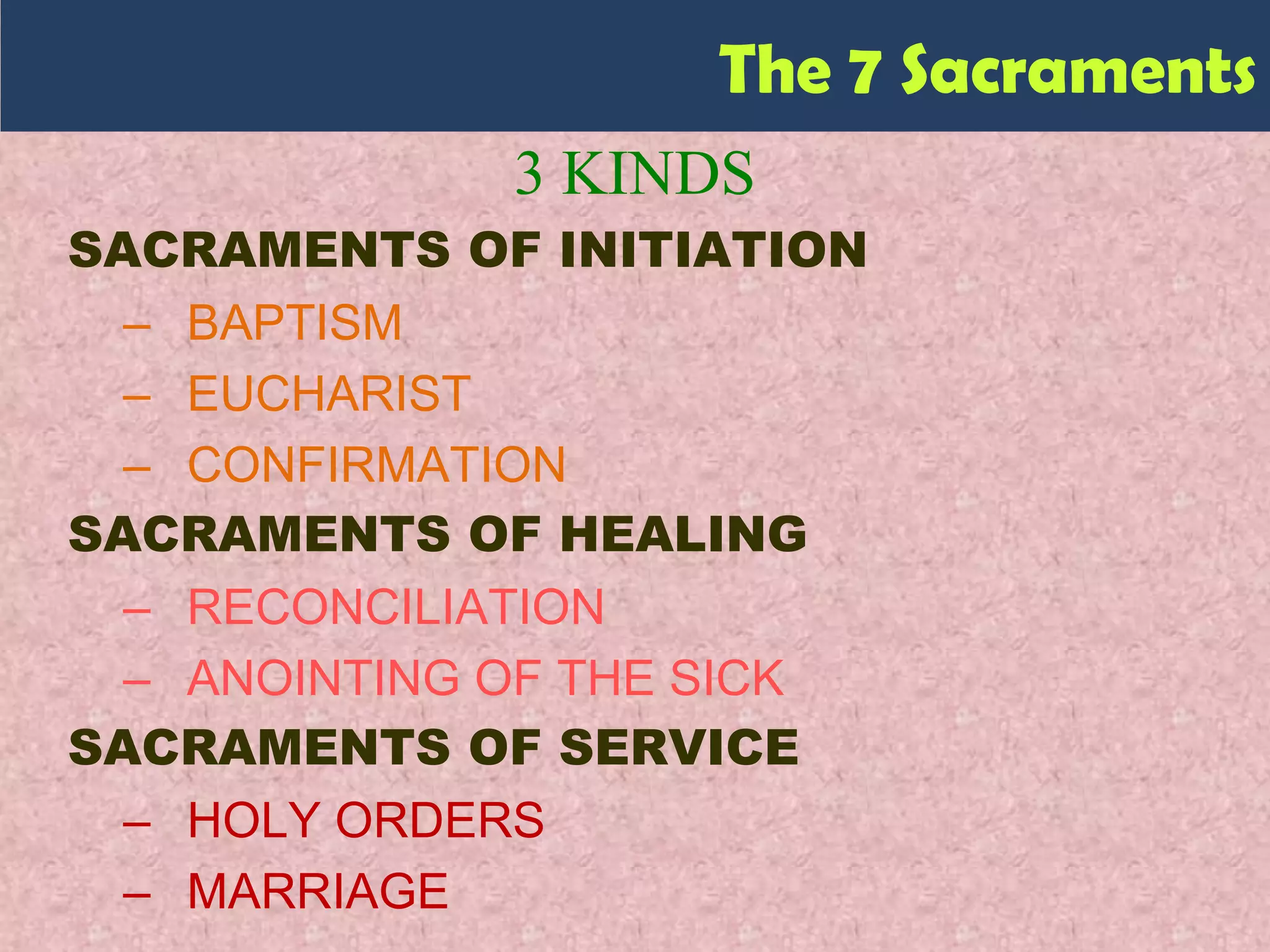 The 7 Sacraments

3 KINDS

SACRAMENTS OF INITIATION

– BAPTISM

– EUCHARIST

– CONFIRMATION

SACRAMENTS OF HEALING

– RECONCILIATION

– ANOINTING OF THE SICK

SACRAMENTS OF SERVICE

– HOLY ORDERS

– MARRIAGE